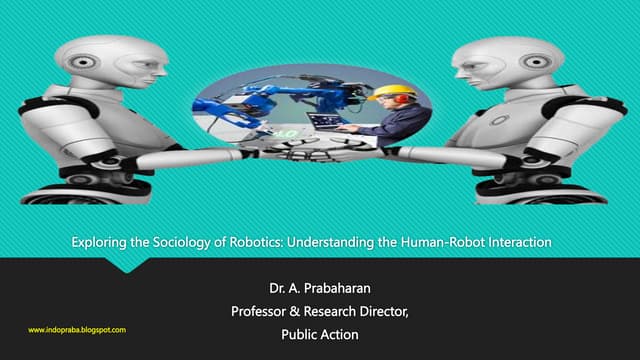 Exploring the Sociology of Robotics: Understanding the Human-Robot Interaction

Dr. A. Prabaharan
Professor & Research Director,
Public Action

www.indopraba.blogspot.com